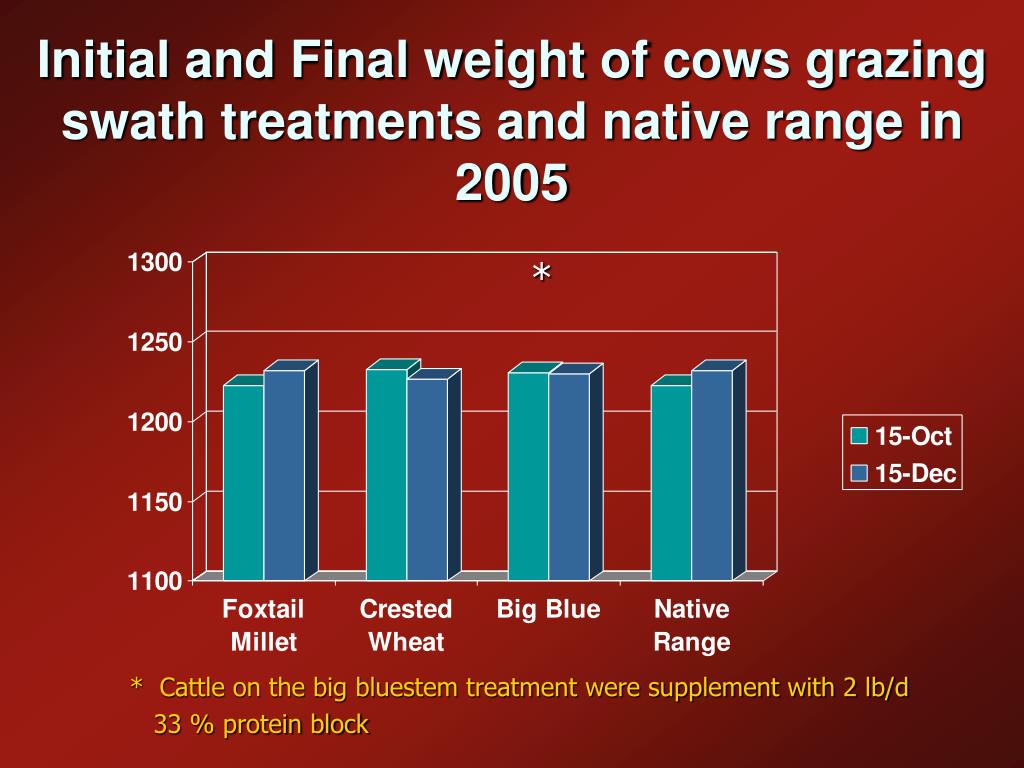 Initial and Final weight of cows grazing swath treatments and native range in 2005

1300
1250
1200
1150
1100

*

Foxtail Millet
Crested Wheat
Big Blue
Native Range

15-Oct
15-Dec

* Cattle on the big bluestem treatment were supplement with 2 lb/d 33 % protein block